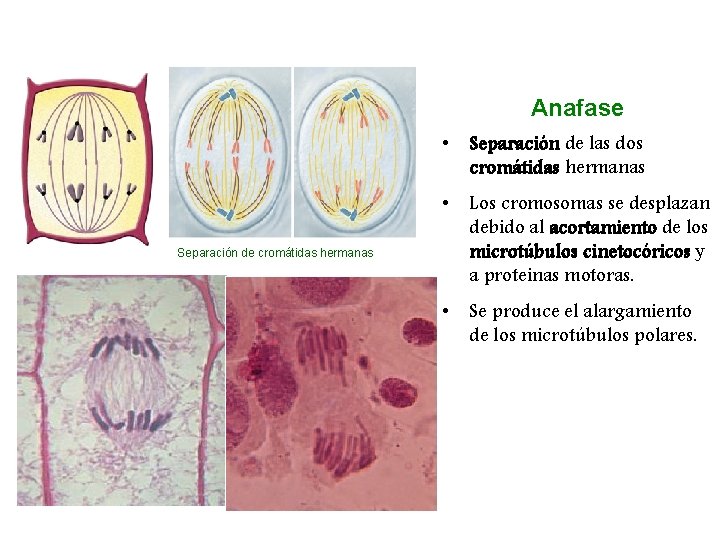 Separación de cromátidas hermanas

Anafase

• Separación de las dos cromátidas hermanas

• Los cromosomas se desplazan debido al acortamiento de los microtúbulos cinetocóricos y a proteinas motoras.

• Se produce el alargamiento de los microtúbulos polares.